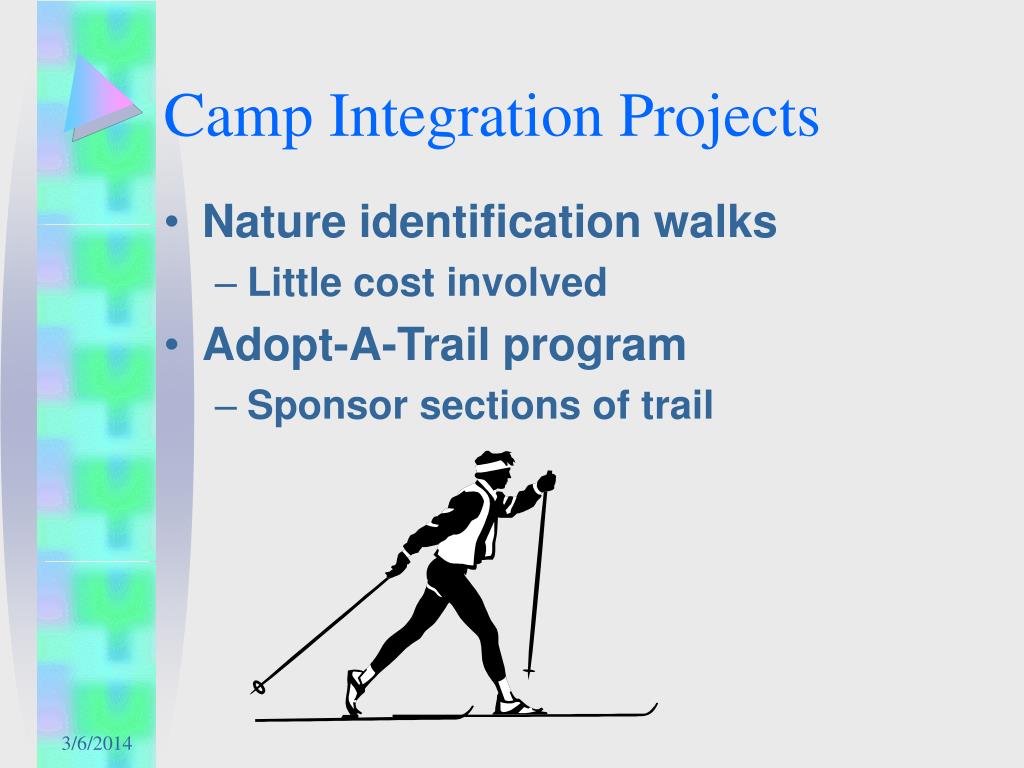 Camp Integration Projects

• Nature identification walks
– Little cost involved
• Adopt-A-Trail program
– Sponsor sections of trail

3/6/2014